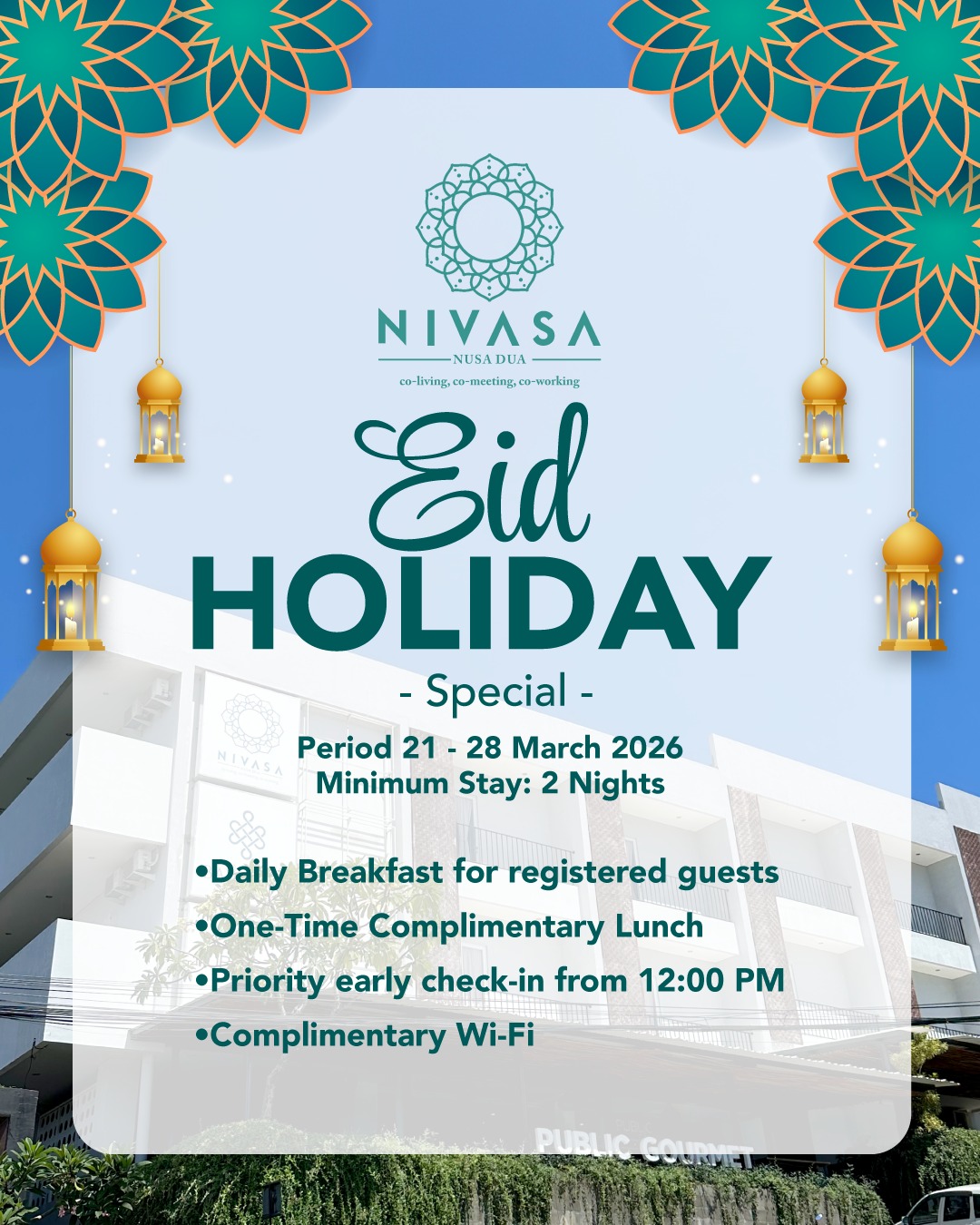 NIVASA
NUSA DUA
co-living, co-meeting, co-working

Eid
HOLIDAY
- Special -

Period 21 - 28 March 2026
Minimum Stay: 2 Nights

•Daily Breakfast for registered guests
•One-Time Complimentary Lunch
•Priority early check-in from 12:00 PM
•Complimentary Wi-Fi

NIVASA

PUBLIC GOURMET